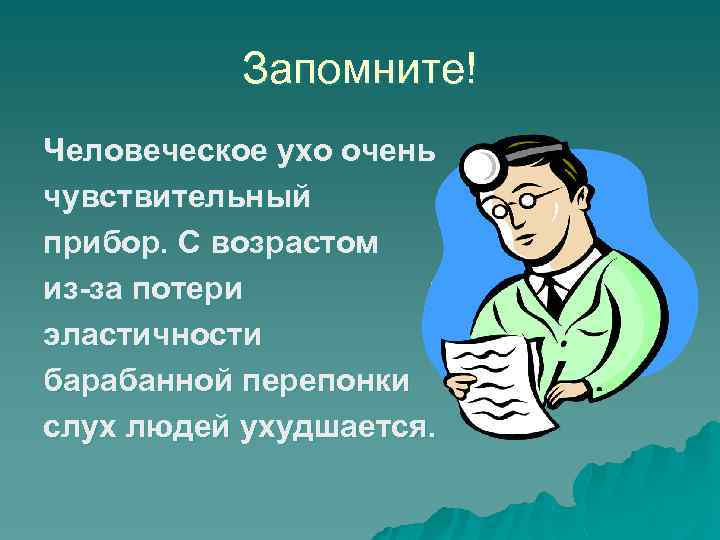 Запомните!

Человеческое ухо очень чувствительный прибор. С возрастом из-за потери эластичности барабанной перепонки слух людей ухудшается.